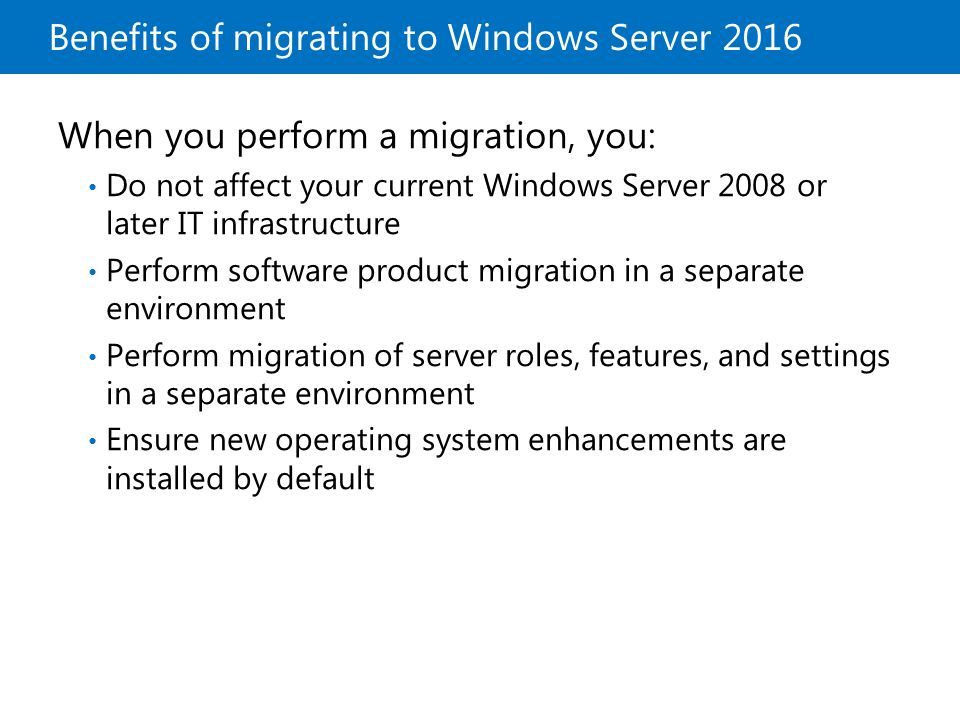 Benefits of migrating to Windows Server 2016

When you perform a migration, you:

• Do not affect your current Windows Server 2008 or later IT infrastructure

• Perform software product migration in a separate environment

• Perform migration of server roles, features, and settings in a separate environment

• Ensure new operating system enhancements are installed by default